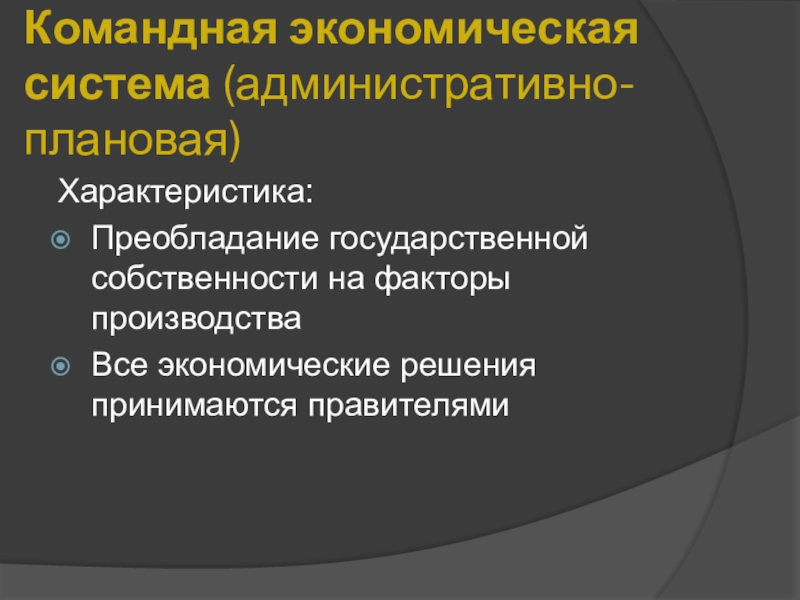 Командная экономическая система (административно-плановая)

Характеристика:

Преобладание государственной собственности на факторы производства

Все экономические решения принимаются правителями